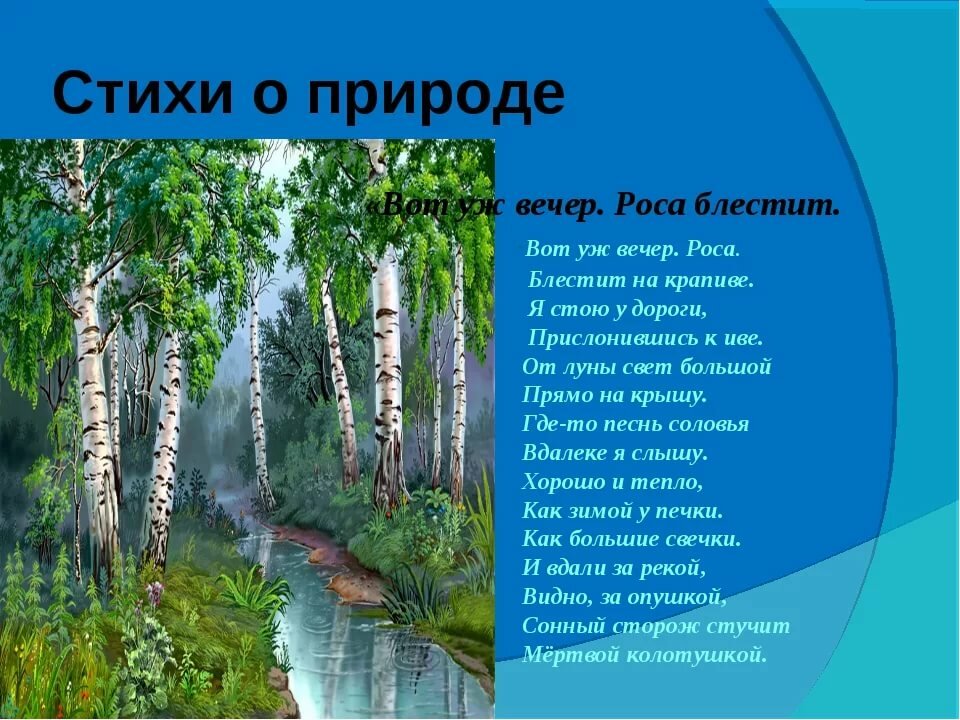 Стихи о природе

«Вот уж вечер. Роса блестит.

Вот уж вечер. Роса.
Блестит на крапиве.
Я стою у дороги,
Прислонившись к иве.
От луны свет большой
Прямо на крышу.
Где-то песнь соловья
Вдалеке я слышу.
Хорошо и тепло,
Как зимой у печки.
Как большие свечки.
И вдали за рекой,
Видно, за опушкой,
Сонный сторож стучит
Мёртвой колотушкой.